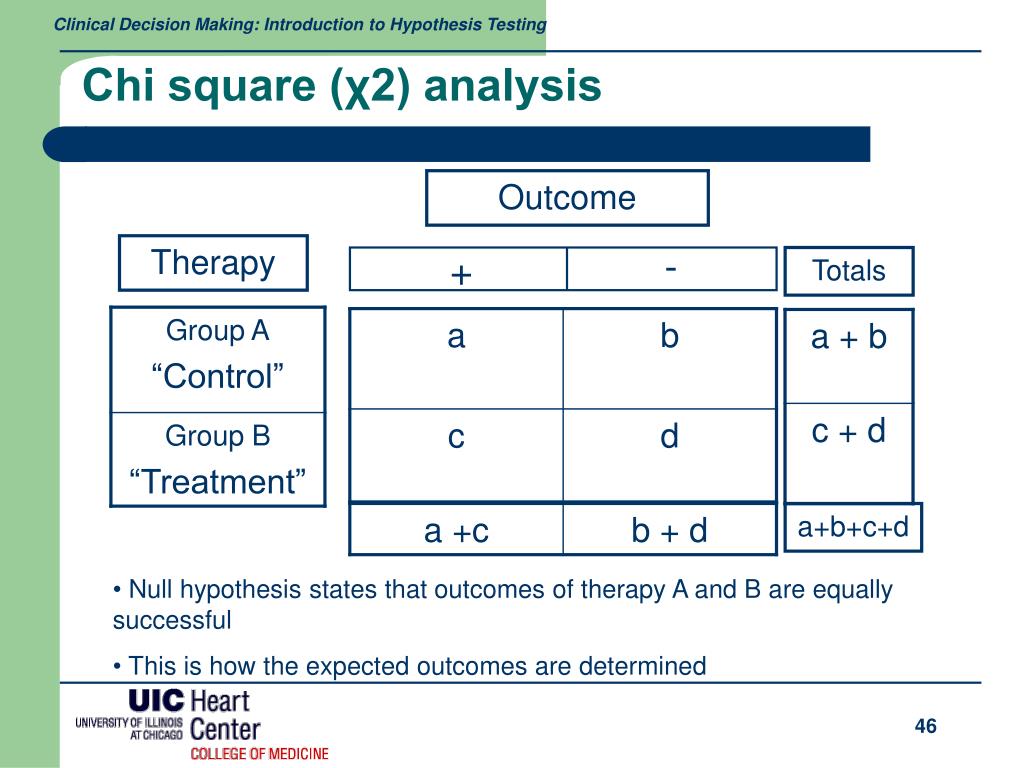 Clinical Decision Making: Introduction to Hypothesis Testing

Chi square (χ2) analysis

Outcome

| Therapy | + | - | Totals |
|---|---|---|---|
| Group A “Control” | a | b | a + b |
| Group B “Treatment” | c | d | c + d |
| | a +c | b + d | a+b+c+d |

• Null hypothesis states that outcomes of therapy A and B are equally successful

• This is how the expected outcomes are determined

UIC Heart Center
UNIVERSITY OF ILLINOIS AT CHICAGO
COLLEGE OF MEDICINE

46